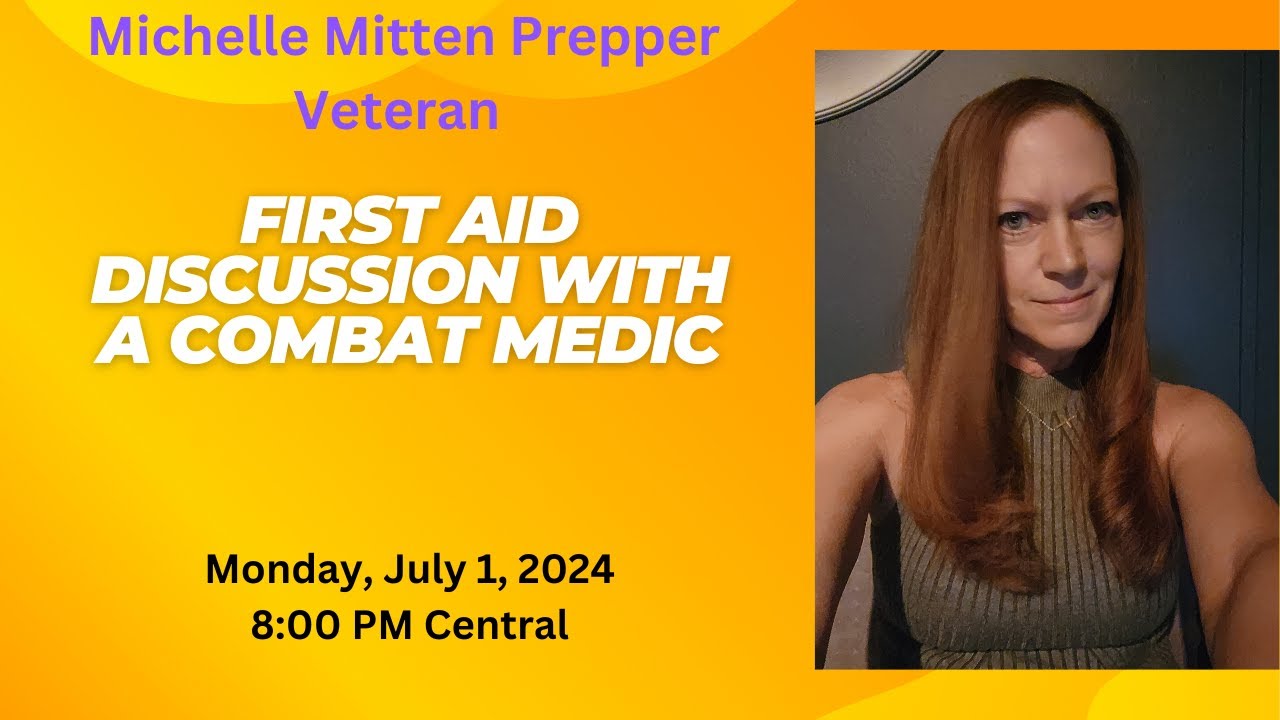 Michelle Mitten Prepper
Veteran

FIRST AID DISCUSSION WITH A COMBAT MEDIC

Monday, July 1, 2024
8:00 PM Central